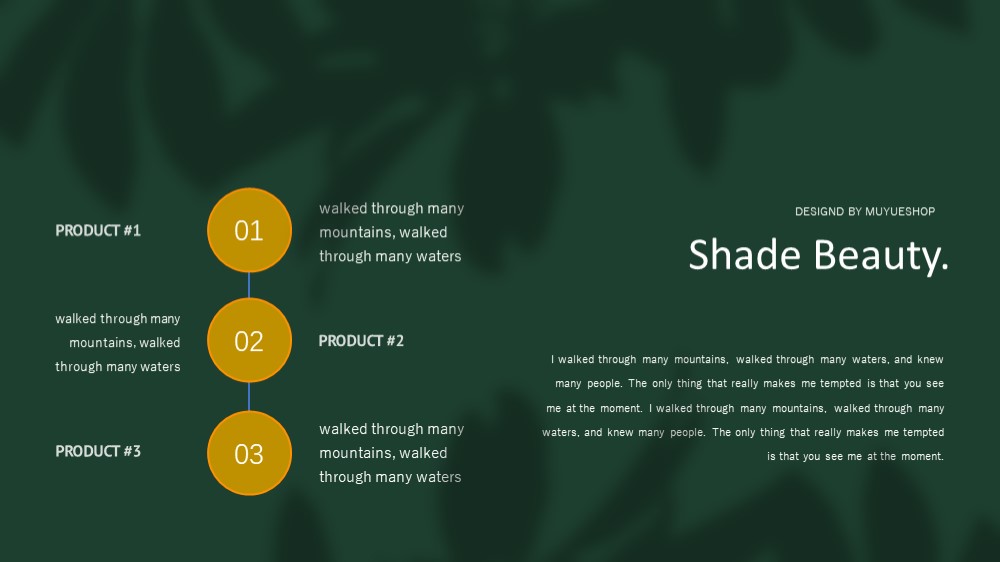 PRODUCT #1

01

walked through many mountains, walked through many waters

walked through many mountains, walked through many waters

02

PRODUCT #2

PRODUCT #3

03

walked through many mountains, walked through many waters

DESIGND BY MUYUESHOP

Shade Beauty.

I walked through many mountains, walked through many waters, and knew many people. The only thing that really makes me tempted is that you see me at the moment. I walked through many mountains, walked through many waters, and knew many people. The only thing that really makes me tempted is that you see me at the moment.